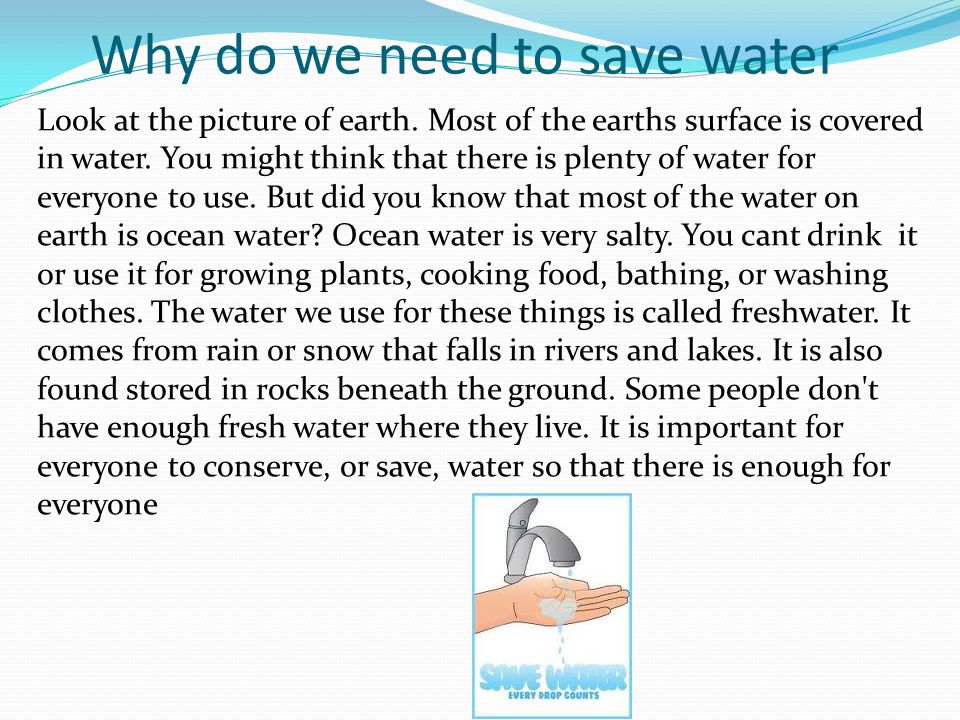 Why do we need to save water

Look at the picture of earth. Most of the earths surface is covered in water. You might think that there is plenty of water for everyone to use. But did you know that most of the water on earth is ocean water? Ocean water is very salty. You cant drink it or use it for growing plants, cooking food, bathing, or washing clothes. The water we use for these things is called freshwater. It comes from rain or snow that falls in rivers and lakes. It is also found stored in rocks beneath the ground. Some people don't have enough fresh water where they live. It is important for everyone to conserve, or save, water so that there is enough for everyone

SAVE WATER
EVERY DROP COUNTS